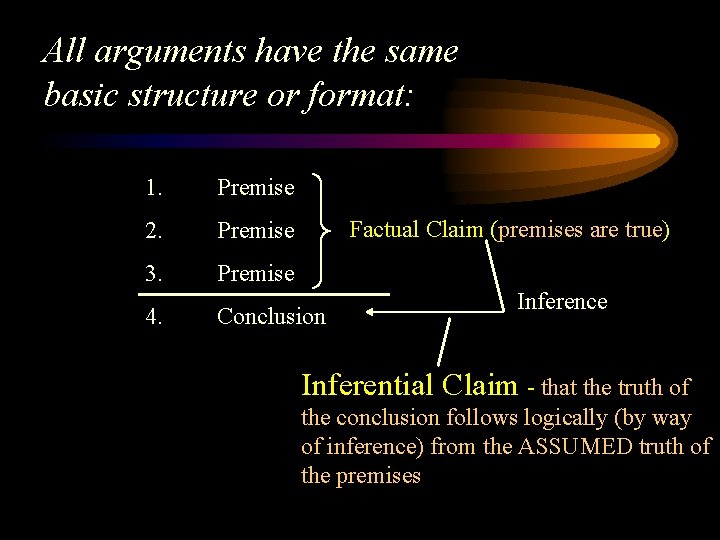 All arguments have the same basic structure or format:

1. Premise
2. Premise
3. Premise
4. Conclusion

Factual Claim (premises are true)

Inference

Inferential Claim - that the truth of the conclusion follows logically (by way of inference) from the ASSUMED truth of the premises